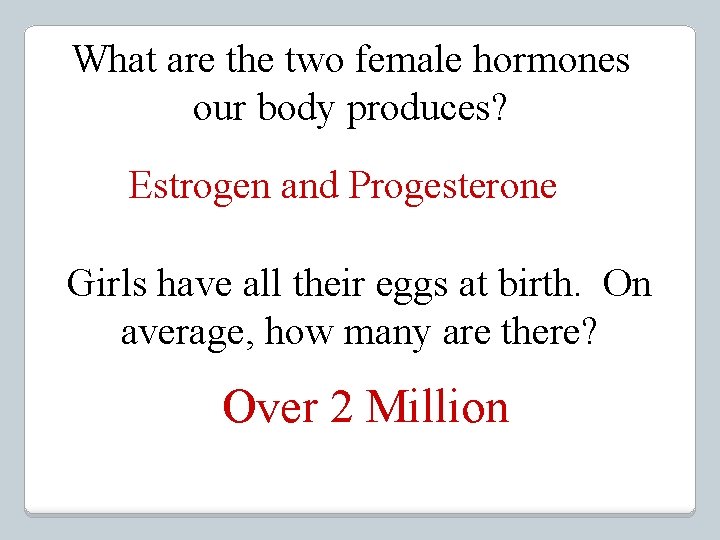 What are the two female hormones our body produces?

Estrogen and Progesterone

Girls have all their eggs at birth. On average, how many are there?

Over 2 Million